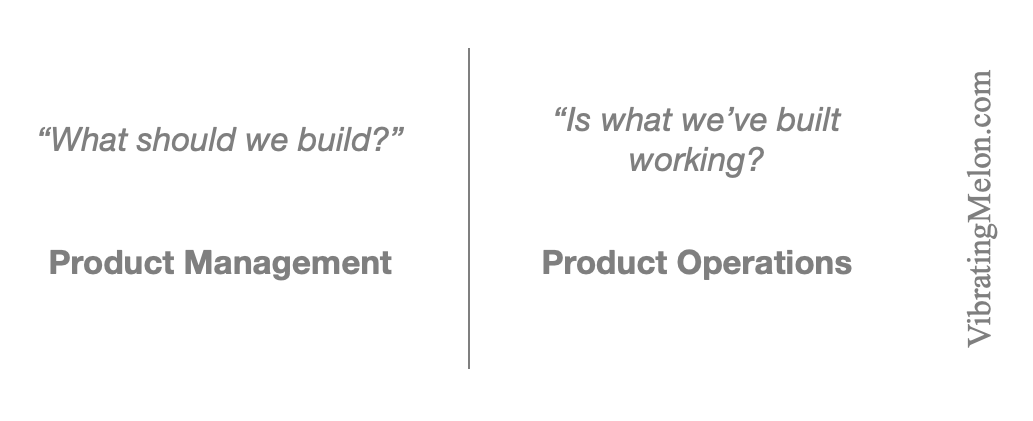 “What should we build?”

Product Management

“Is what we’ve built working?

Product Operations

VibratingMelon.com